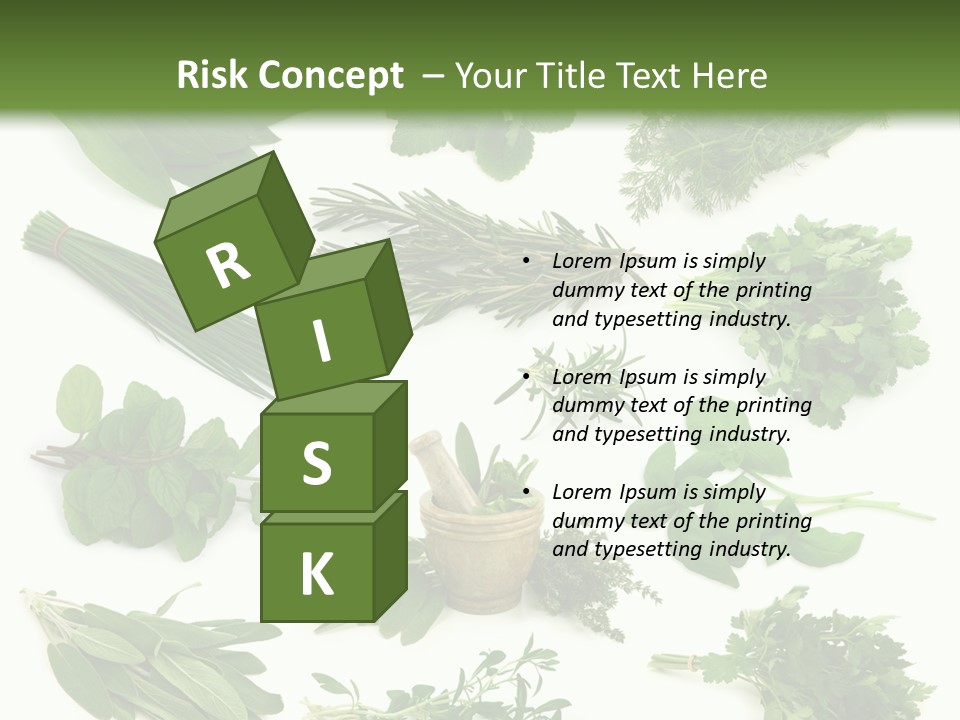 Risk Concept – Your Title Text Here

R
I
S
K

• Lorem Ipsum is simply dummy text of the printing and typesetting industry.

• Lorem Ipsum is simply dummy text of the printing and typesetting industry.

• Lorem Ipsum is simply dummy text of the printing and typesetting industry.